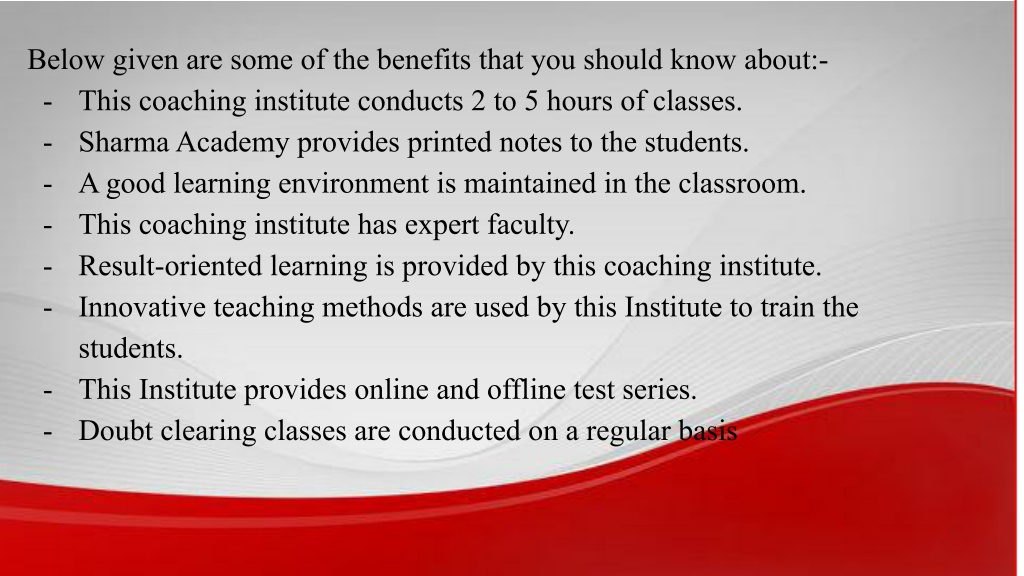 Below given are some of the benefits that you should know about:-

- This coaching institute conducts 2 to 5 hours of classes.
- Sharma Academy provides printed notes to the students.
- A good learning environment is maintained in the classroom.
- This coaching institute has expert faculty.
- Result-oriented learning is provided by this coaching institute.
- Innovative teaching methods are used by this Institute to train the students.
- This Institute provides online and offline test series.
- Doubt clearing classes are conducted on a regular basis